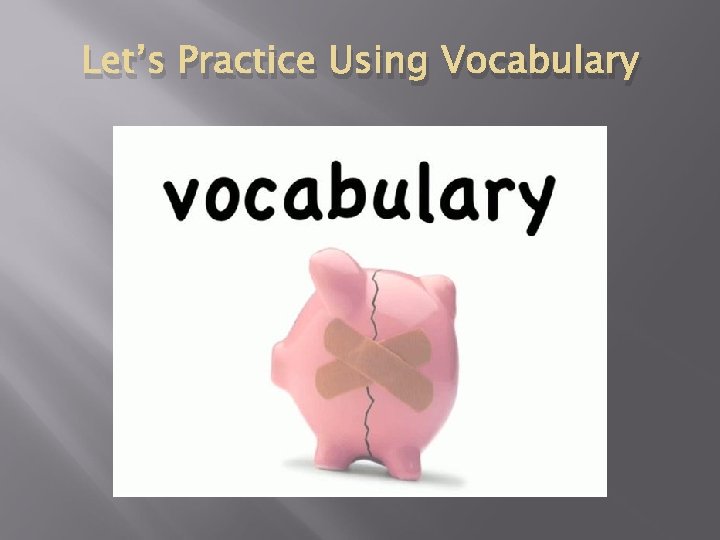 Let's Practice Using Vocabulary

vocabulary